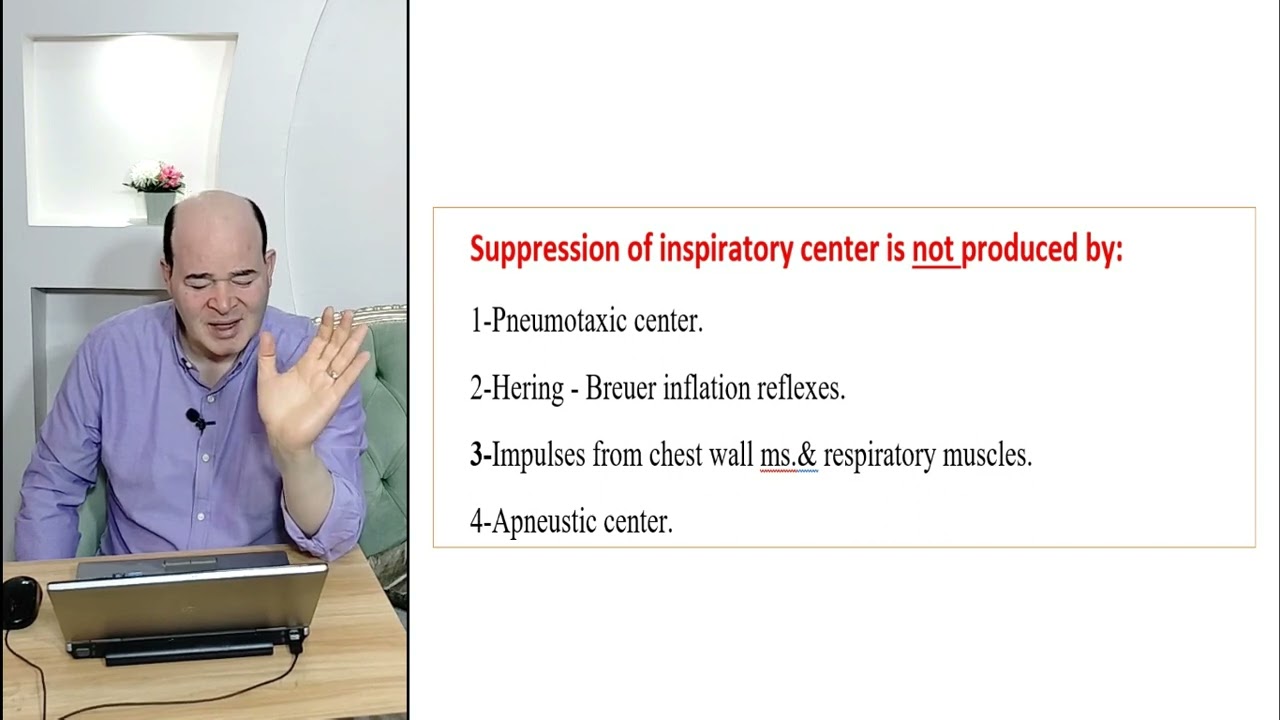 Suppression of inspiratory center is not produced by:

1-Pneumotaxic center.

2-Hering - Breuer inflation reflexes.

3-Impulses from chest wall ms.& respiratory muscles.

4-Apneustic center.